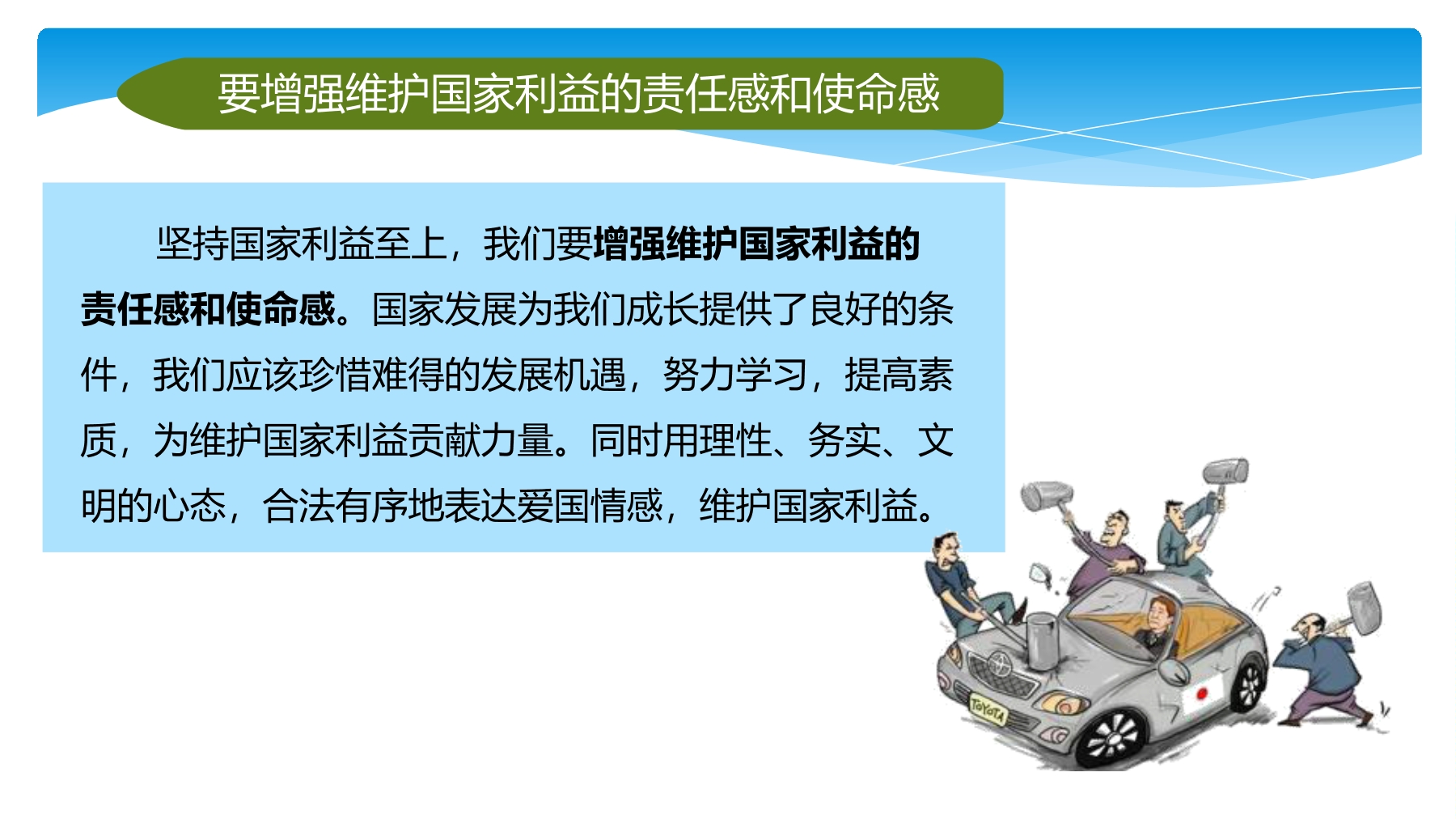 要增强维护国家利益的责任感和使命感

坚持国家利益至上，我们要增强维护国家利益的责任感和使命感。国家发展为我们成长提供了良好的条件，我们应该珍惜难得的发展机遇，努力学习，提高素质，为维护国家利益贡献力量。同时用理性、务实、文明的心态，合法有序地表达爱国情感，维护国家利益。

TOYOTA